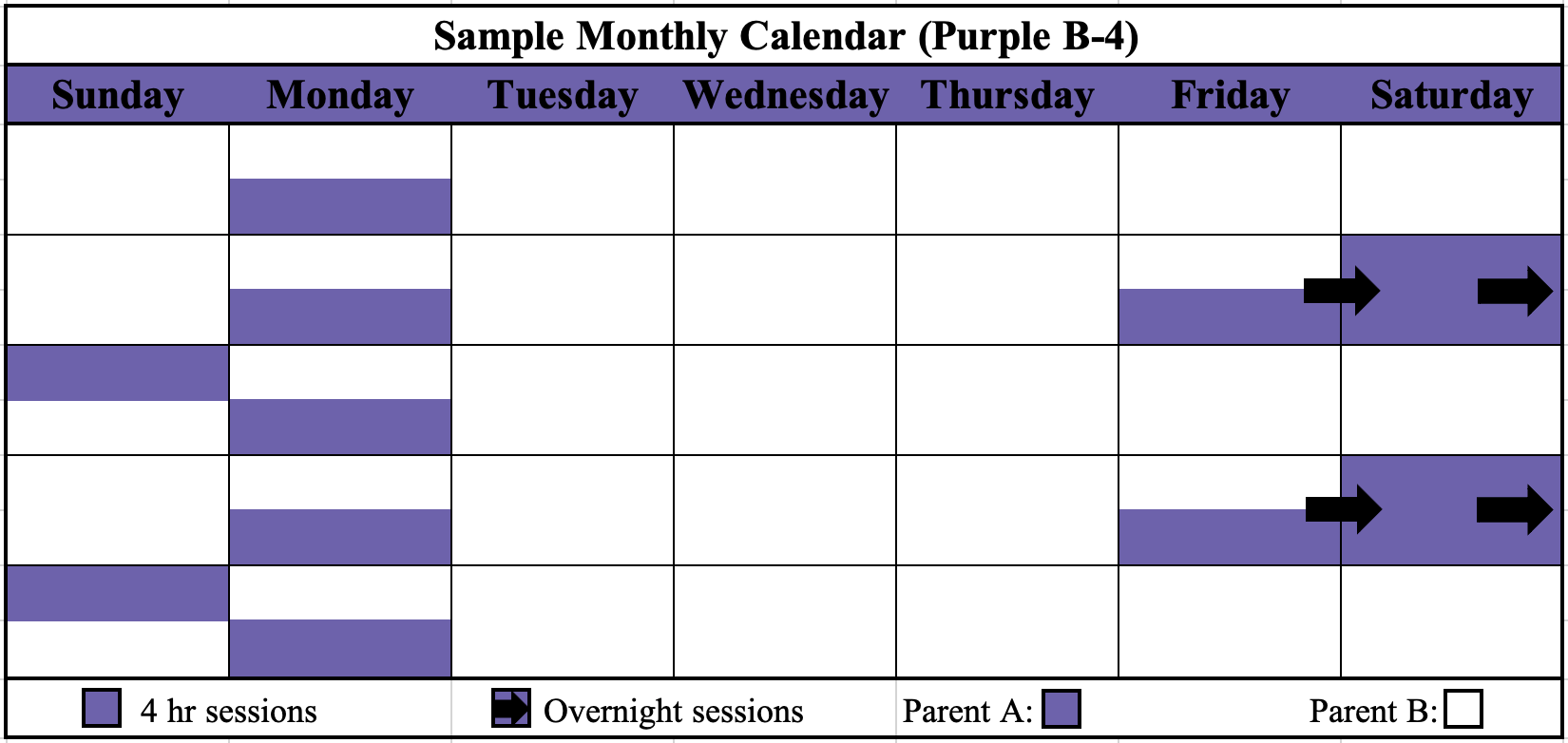 Sample Monthly Calendar (Purple B-4)

| Sunday | Monday | Tuesday | Wednesday | Thursday | Friday | Saturday |
|---|---|---|---|---|---|---|
| | | | | | | |
| | | | | | | |
| | | | | | | |
| | | | | | | |
| | | | | | | |

4 hr sessions Overnight sessions Parent A: Parent B: